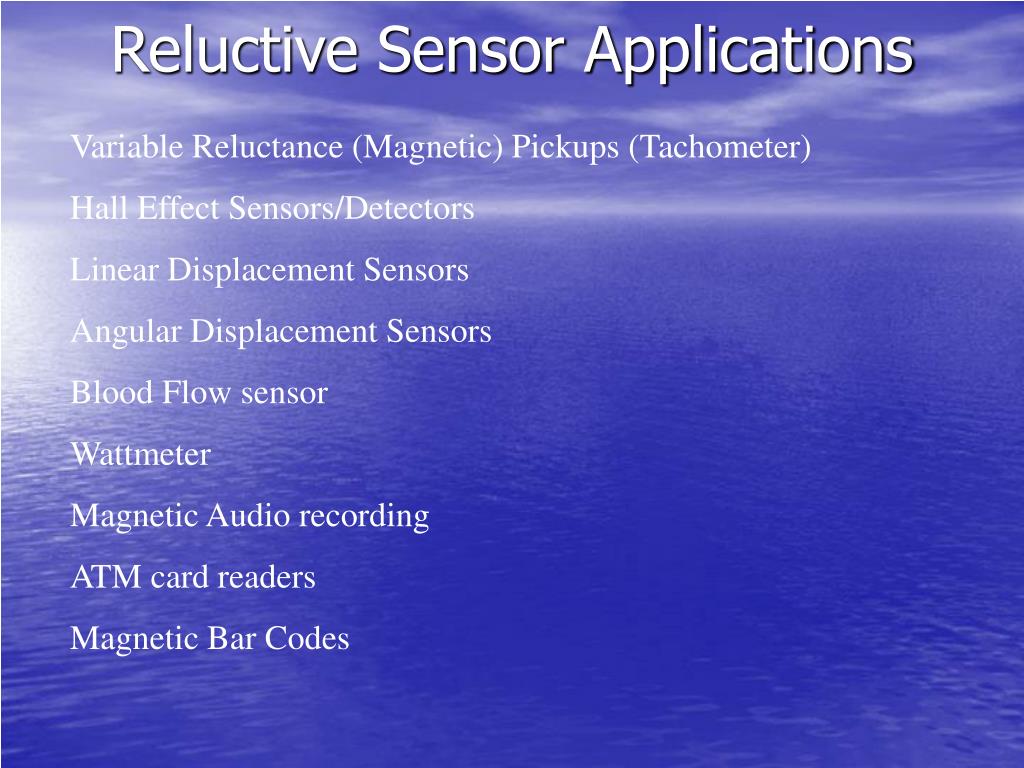 Reluctive Sensor Applications

Variable Reluctance (Magnetic) Pickups (Tachometer)

Hall Effect Sensors/Detectors

Linear Displacement Sensors

Angular Displacement Sensors

Blood Flow sensor

Wattmeter

Magnetic Audio recording

ATM card readers

Magnetic Bar Codes